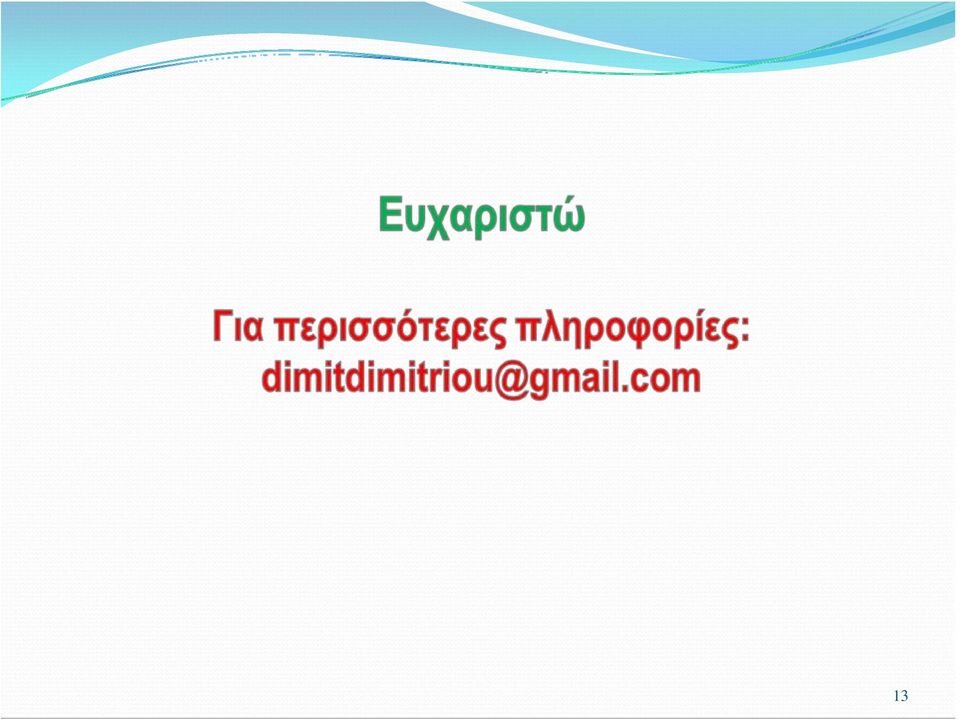 Ευχαριστώ

Για περισσότερες πληροφορίες:
dimitdimitriou@gmail.com

13